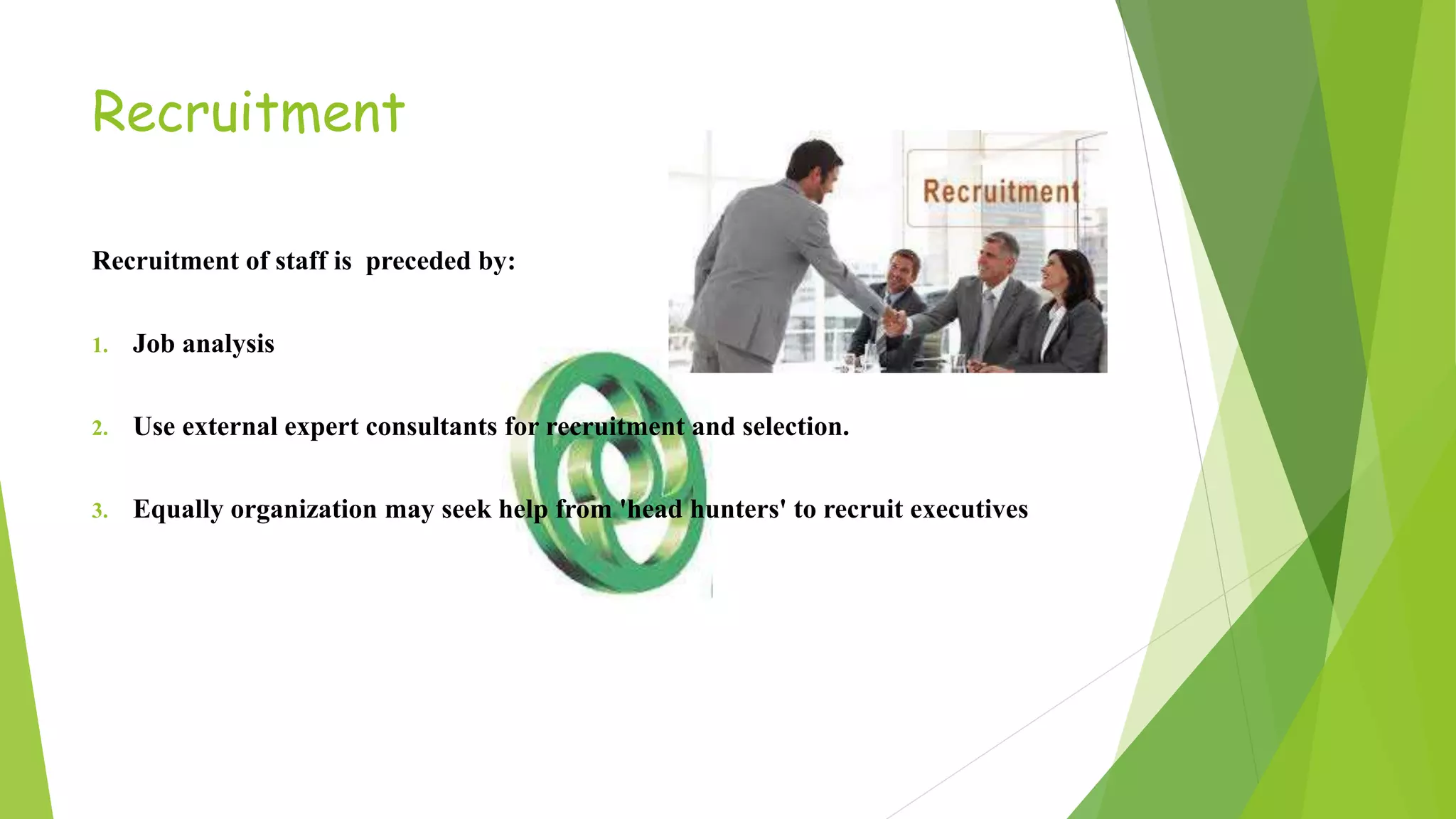 Recruitment

Recruitment

Recruitment of staff is preceded by:

1. Job analysis

2. Use external expert consultants for recruitment and selection.

3. Equally organization may seek help from 'head hunters' to recruit executives